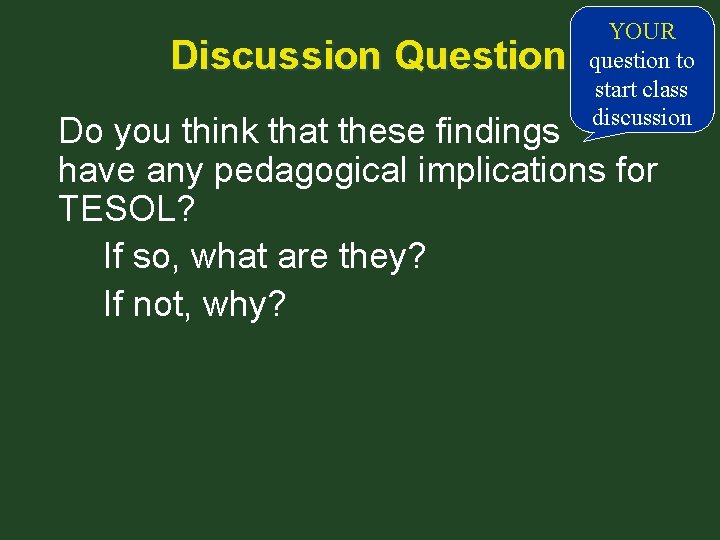 Discussion Question

YOUR question to start class discussion

Do you think that these findings have any pedagogical implications for TESOL?

If so, what are they?

If not, why?